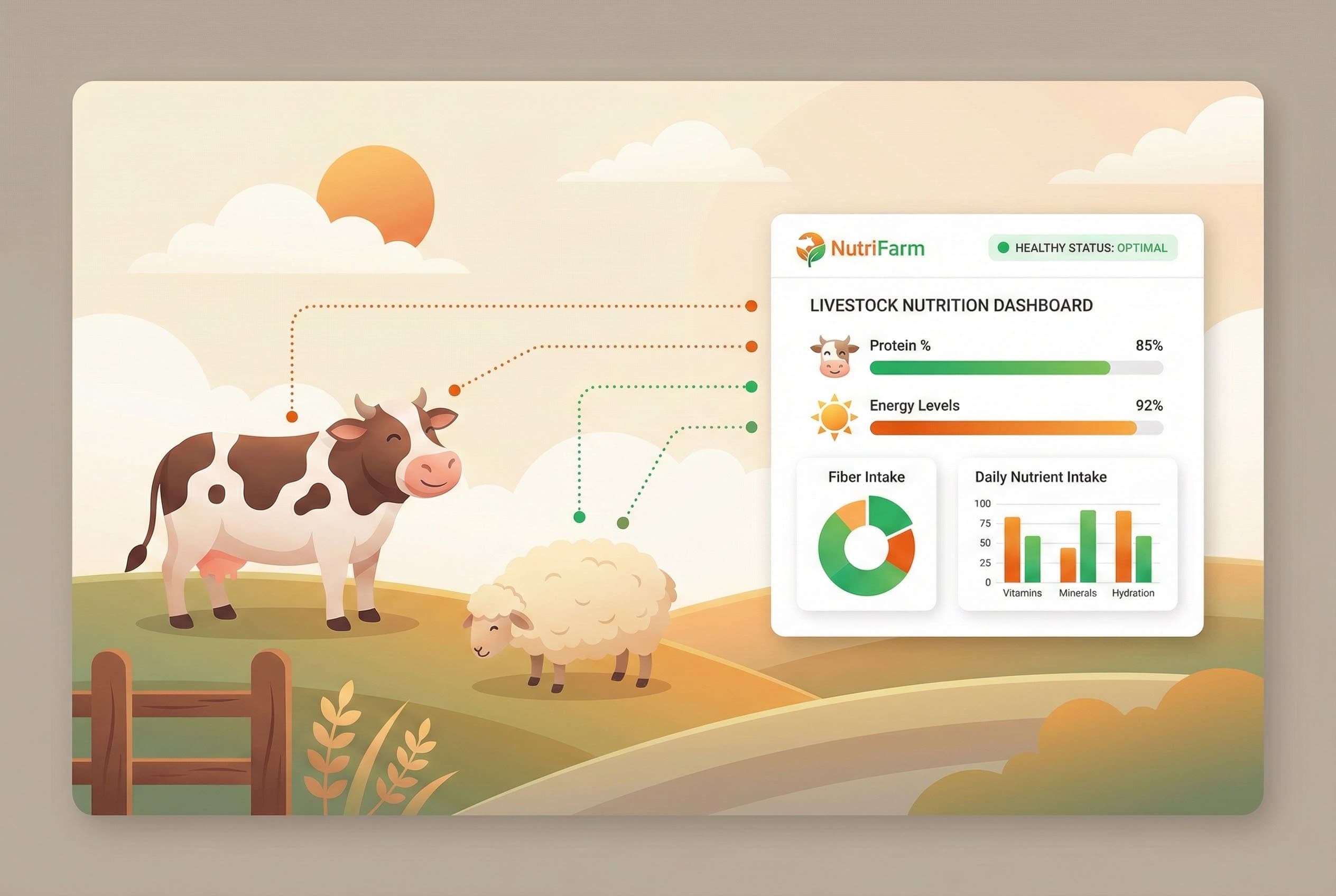 NutriFarm

HEALTHY STATUS: OPTIMAL

LIVESTOCK NUTRITION DASHBOARD

Protein % 85%

Energy Levels 92%

Fiber Intake

Daily Nutrient Intake

100
75
50
25
0
Vitamins Minerals Hydration